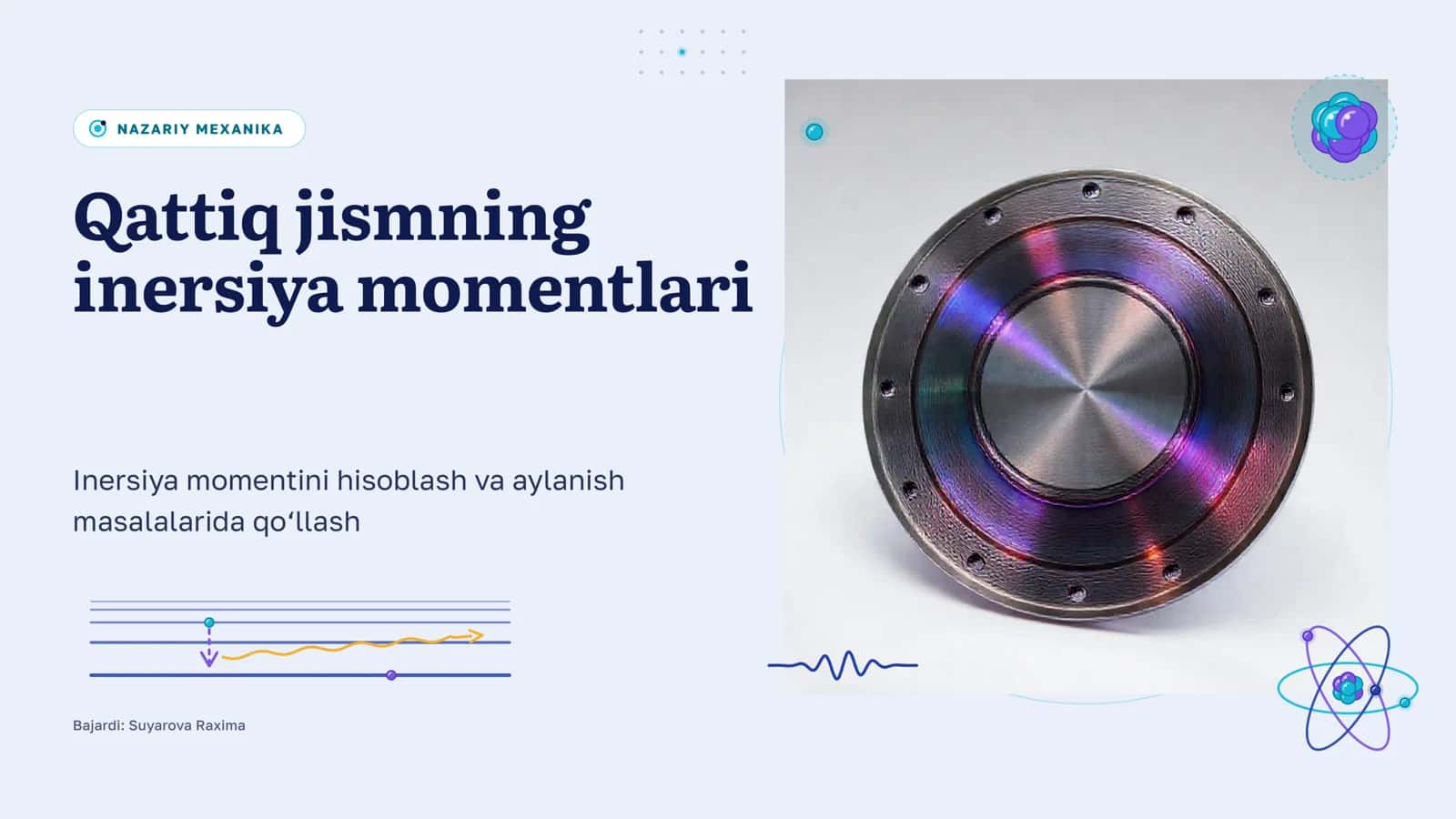 NAZARIY MEXANIKA

Qattiq jismning inersiya momentlari

Inersiya momentini hisoblash va aylanish masalalarida qo'llash

Bajardi: Suyarova Raxima